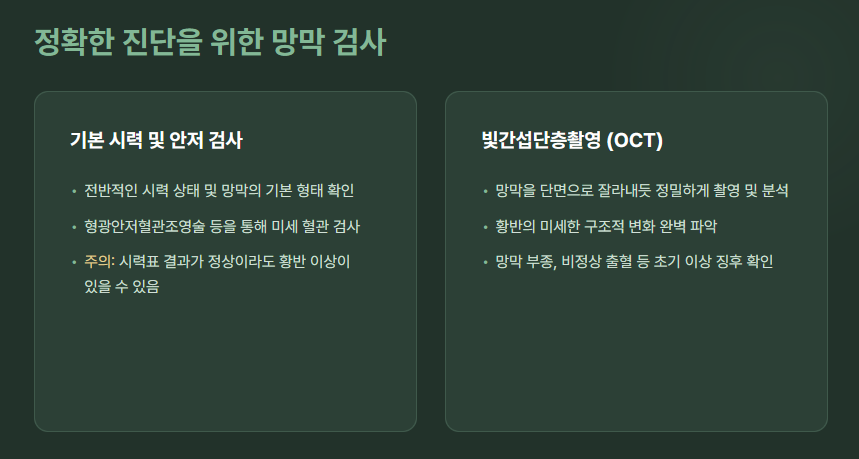 정확한 진단을 위한 망막 검사

기본 시력 및 안저 검사

• 전반적인 시력 상태 및 망막의 기본 형태 확인
• 형광안저혈관조영술 등을 통해 미세 혈관 검사
• 주의: 시력표 결과가 정상이라도 황반 이상이 있을 수 있음

빛간섭단층촬영 (OCT)

• 망막을 단면으로 잘라내듯 정밀하게 촬영 및 분석
• 황반의 미세한 구조적 변화 완벽 파악
• 망막 부종, 비정상 출혈 등 초기 이상 징후 확인